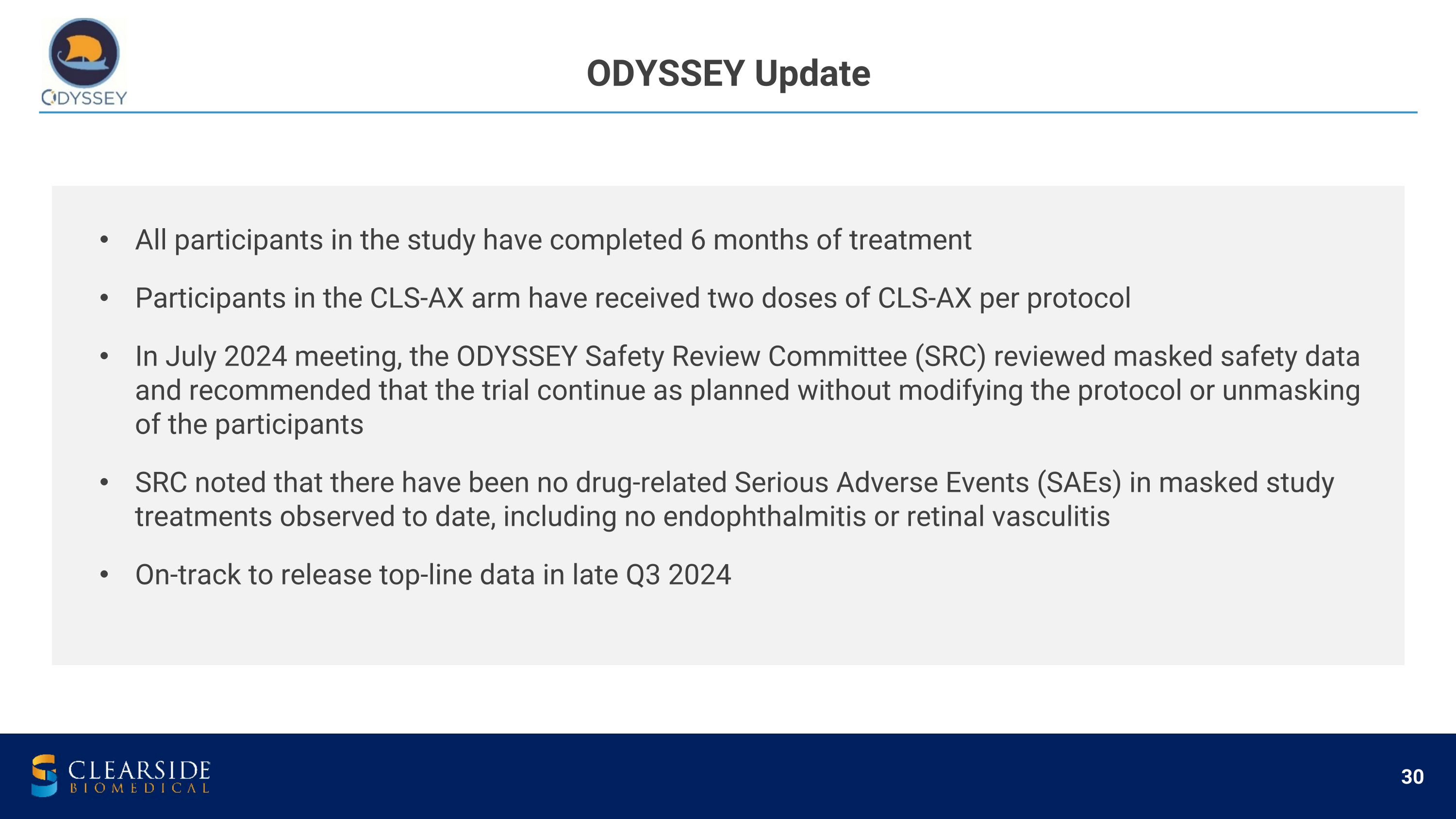 ODYSSEY

ODYSSEY Update

• All participants in the study have completed 6 months of treatment

• Participants in the CLS-AX arm have received two doses of CLS-AX per protocol

• In July 2024 meeting, the ODYSSEY Safety Review Committee (SRC) reviewed masked safety data and recommended that the trial continue as planned without modifying the protocol or unmasking of the participants

• SRC noted that there have been no drug-related Serious Adverse Events (SAEs) in masked study treatments observed to date, including no endophthalmitis or retinal vasculitis

• On-track to release top-line data in late Q3 2024

CLEARSIDE BIOMEDICAL

30